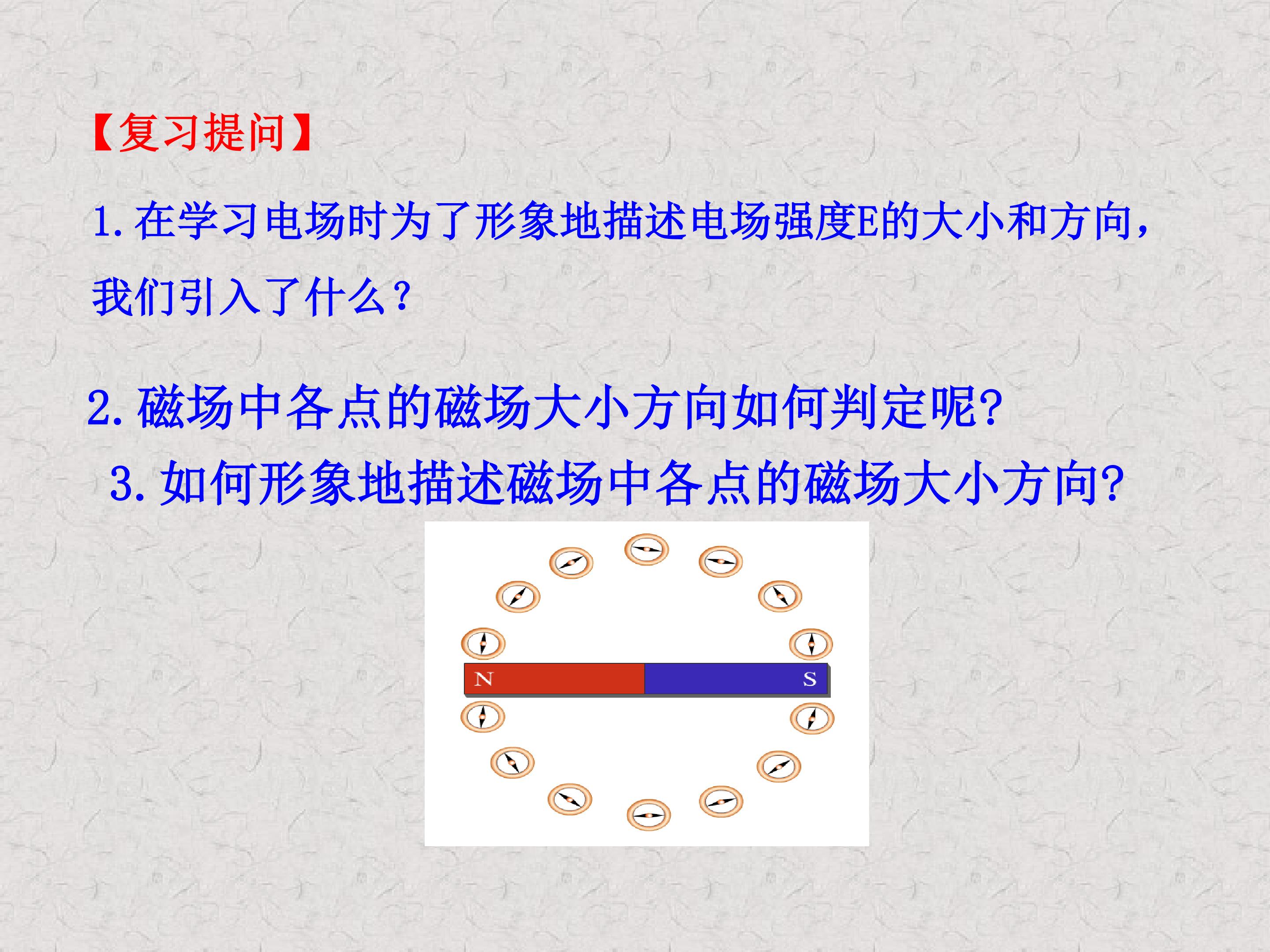 【复习提问】

1.在学习电场时为了形象地描述电场强度E的大小和方向，我们引入了什么？

2.磁场中各点的磁场大小方向如何判定呢?

3.如何形象地描述磁场中各点的磁场大小方向?

N

S